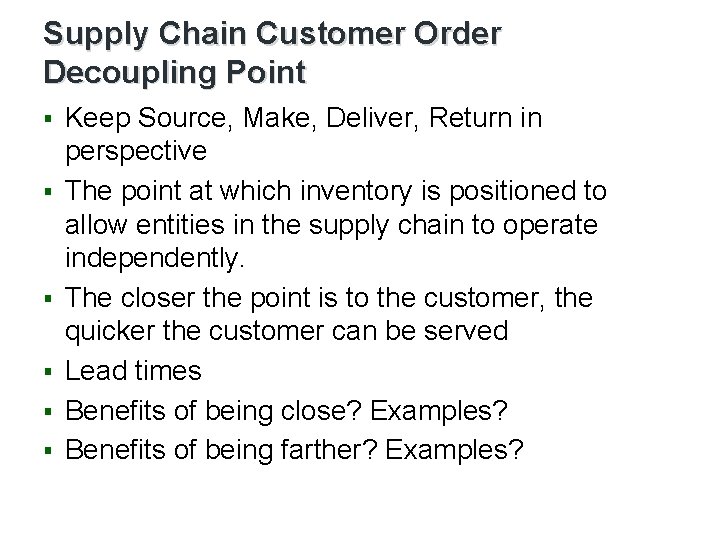 Supply Chain Customer Order Decoupling Point

▪ Keep Source, Make, Deliver, Return in perspective

▪ The point at which inventory is positioned to allow entities in the supply chain to operate independently.

▪ The closer the point is to the customer, the quicker the customer can be served

▪ Lead times

▪ Benefits of being close? Examples?

▪ Benefits of being farther? Examples?